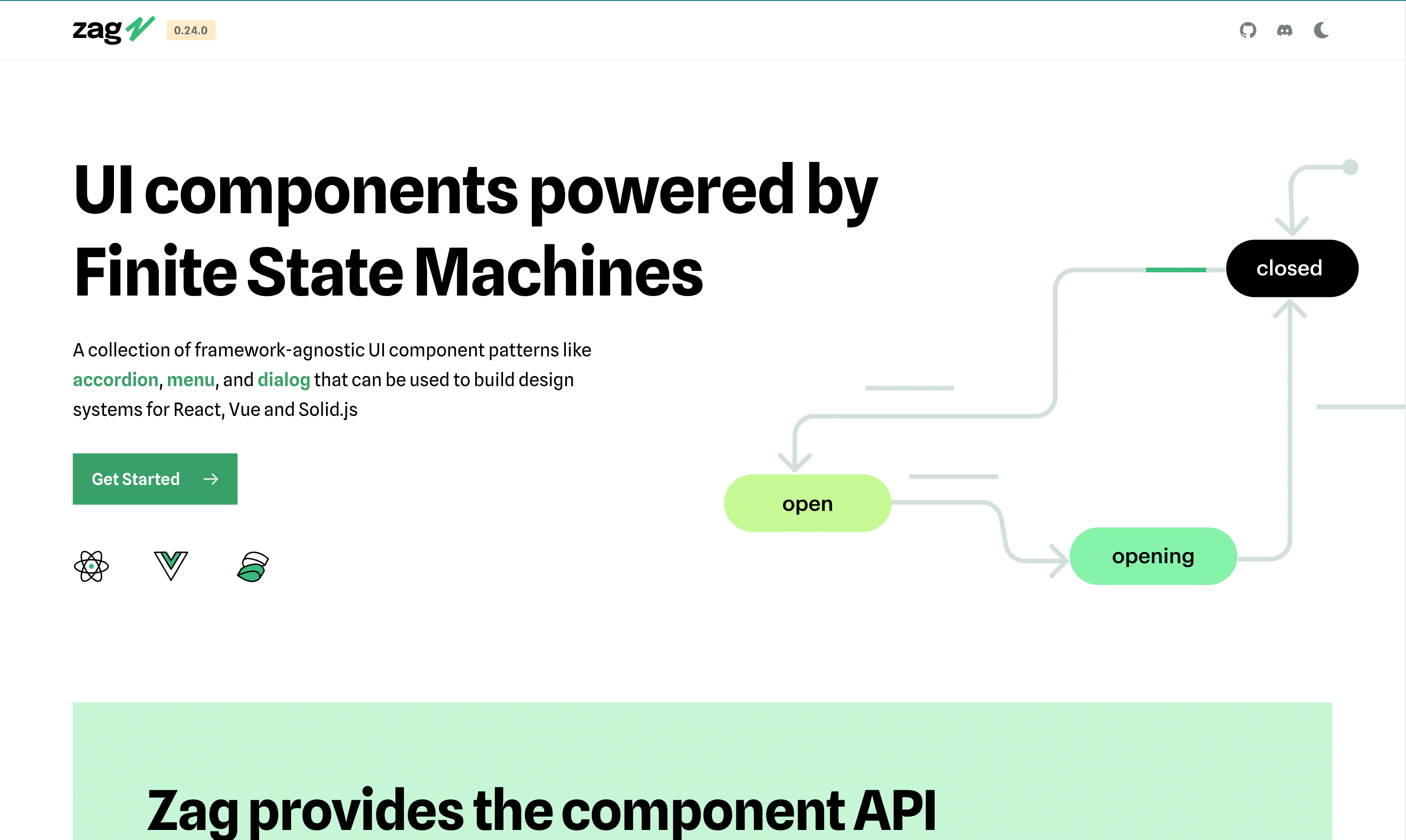 zag 0.24.0

UI components powered by Finite State Machines

A collection of framework-agnostic UI component patterns like accordion, menu, and dialog that can be used to build design systems for React, Vue and Solid.js

Get Started

closed

open

opening

Zag provides the component API